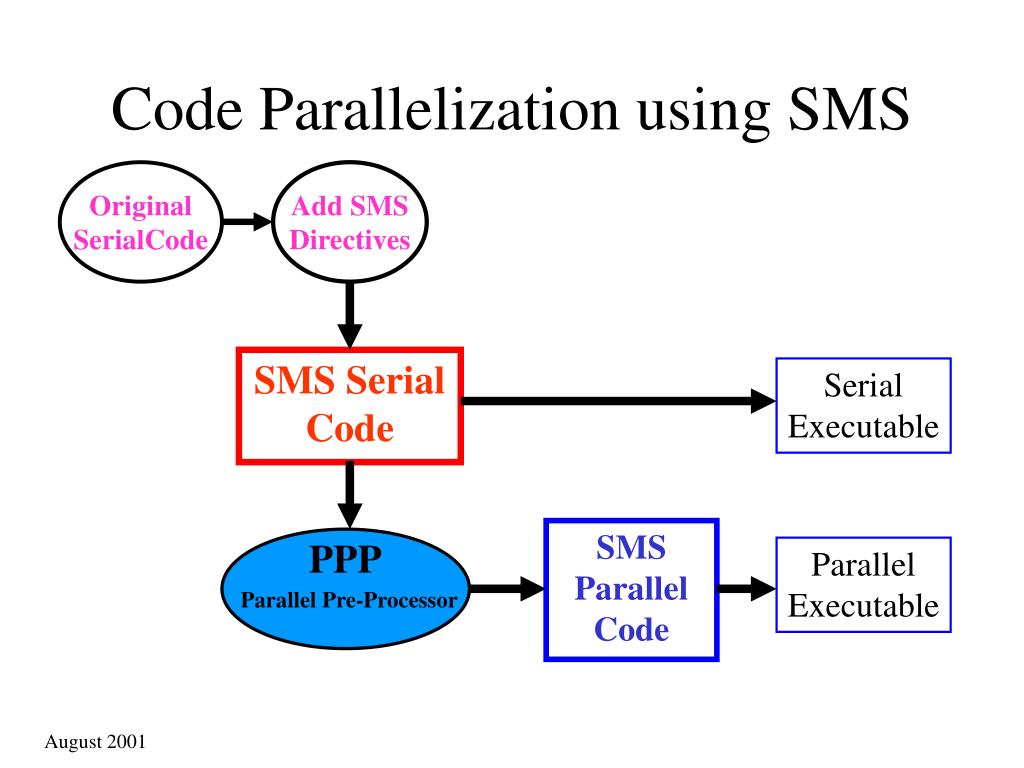 Code Parallelization using SMS

Original SerialCode

Add SMS Directives

SMS Serial Code

Serial Executable

PPP
Parallel Pre-Processor

SMS Parallel Code

Parallel Executable

August 2001